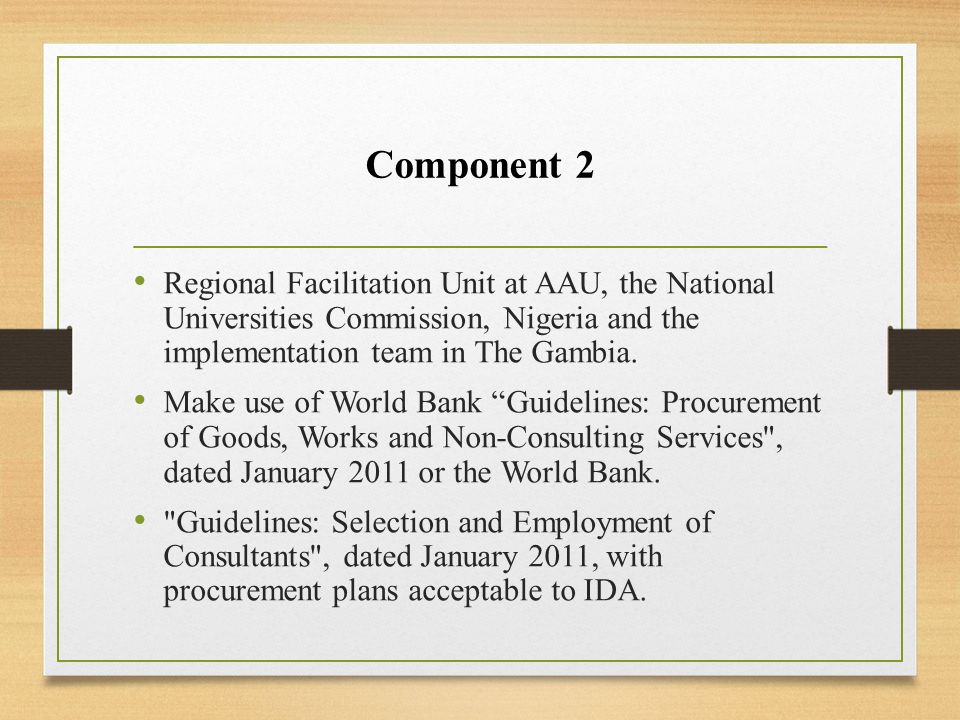 Component 2

• Regional Facilitation Unit at AAU, the National Universities Commission, Nigeria and the implementation team in The Gambia.

• Make use of World Bank “Guidelines: Procurement of Goods, Works and Non-Consulting Services", dated January 2011 or the World Bank.

• "Guidelines: Selection and Employment of Consultants", dated January 2011, with procurement plans acceptable to IDA.